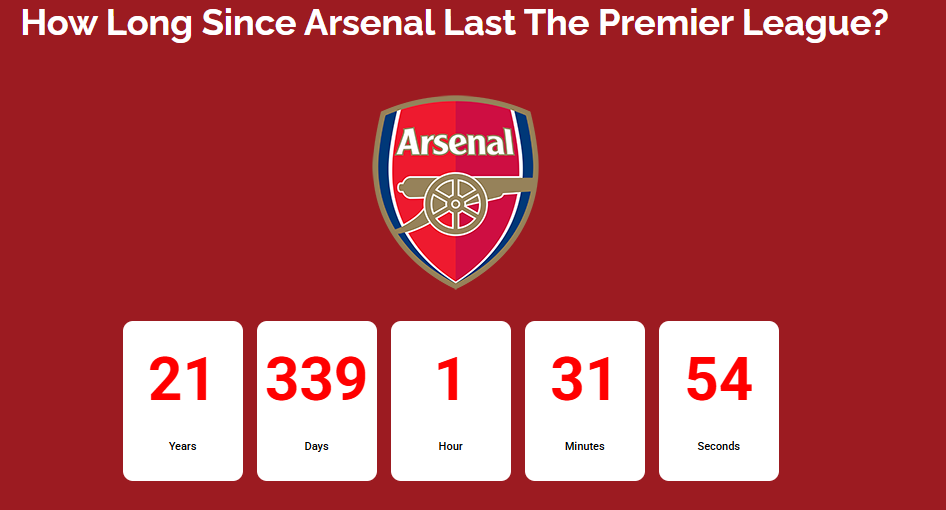 How Long Since Arsenal Last The Premier League?

Arsenal

21
Years

339
Days

1
Hour

31
Minutes

54
Seconds